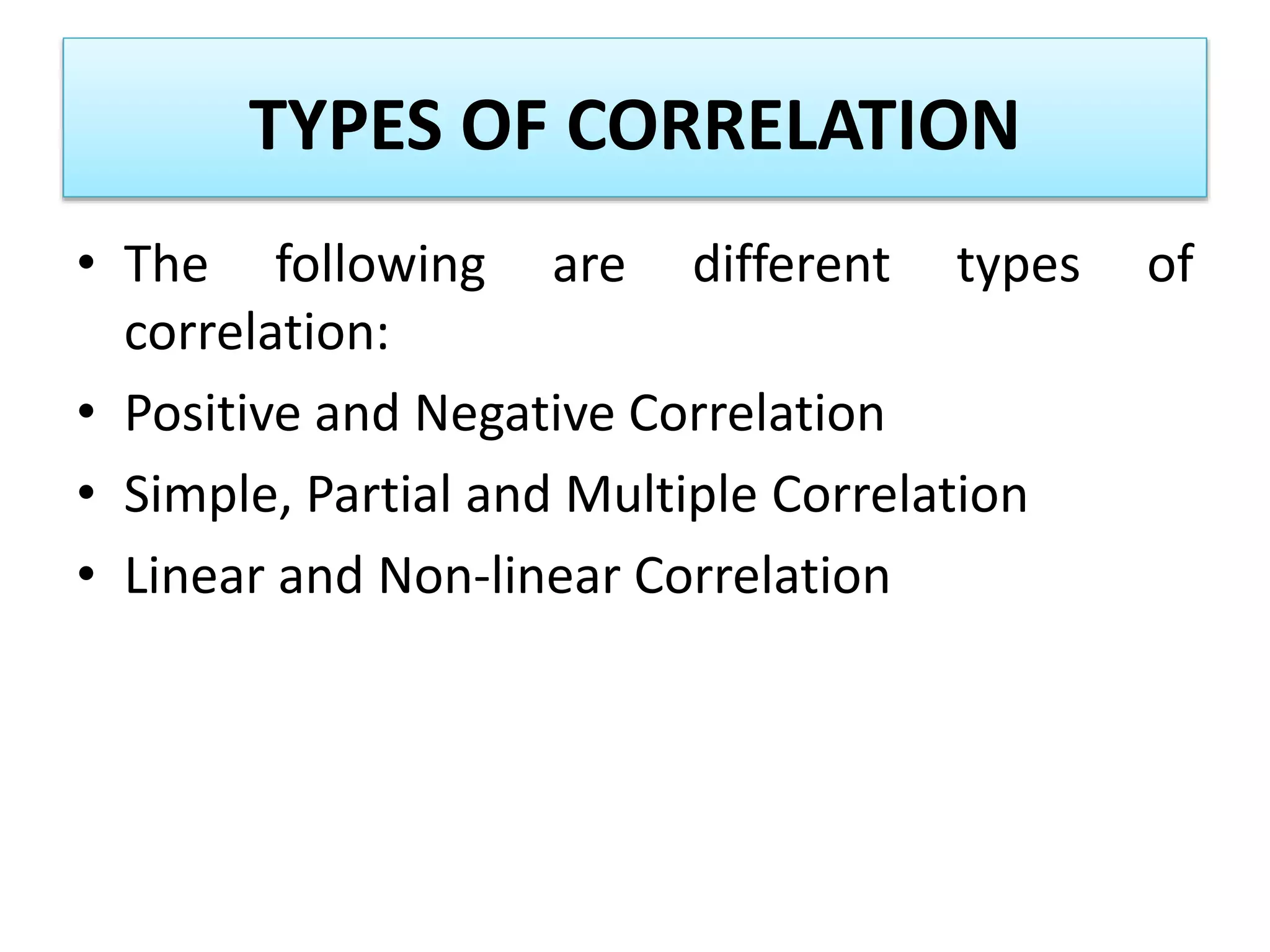 TYPES OF CORRELATION

• The following are different types of correlation:

• Positive and Negative Correlation

• Simple, Partial and Multiple Correlation

• Linear and Non-linear Correlation